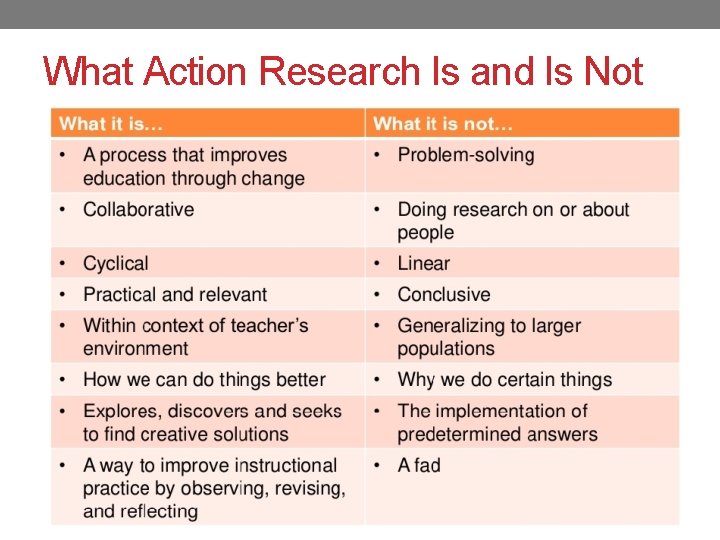 What Action Research Is and Is Not

| What it is… | What it is not… |
|---|---|
| • A process that improves education through change | • Problem-solving |
| • Collaborative | • Doing research on or about people |
| • Cyclical | • Linear |
| • Practical and relevant | • Conclusive |
| • Within context of teacher's environment | • Generalizing to larger populations |
| • How we can do things better | • Why we do certain things |
| • Explores, discovers and seeks to find creative solutions | • The implementation of predetermined answers |
| • A way to improve instructional practice by observing, revising, and reflecting | • A fad |